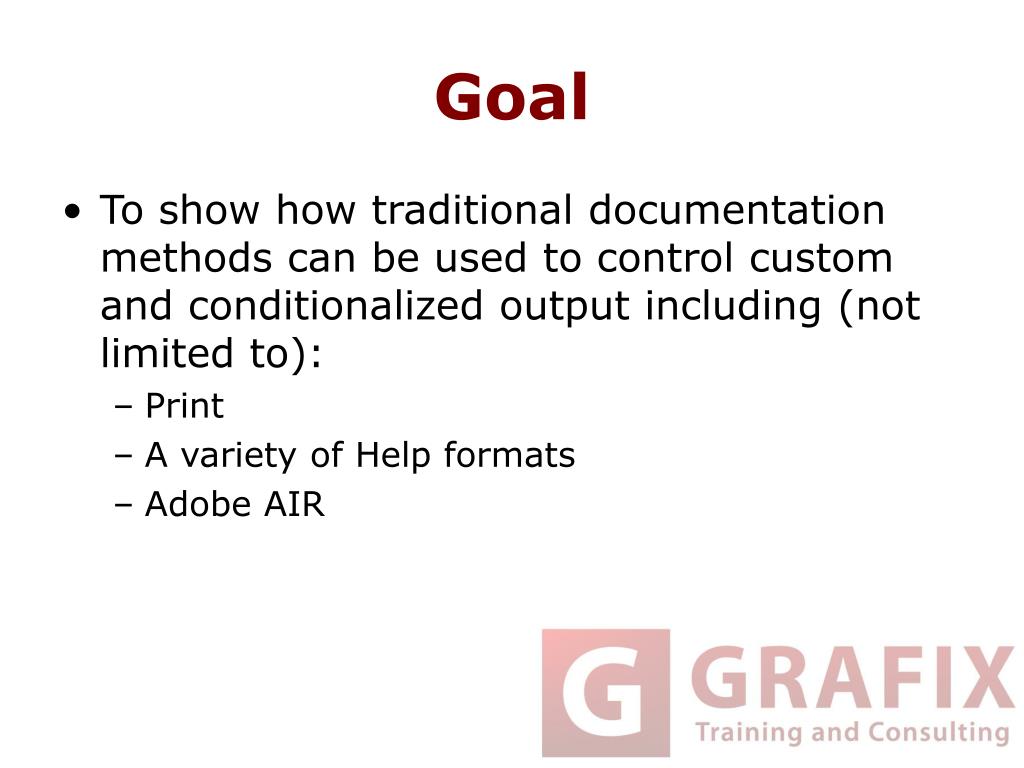 Goal

• To show how traditional documentation methods can be used to control custom and conditionalized output including (not limited to):
– Print
– A variety of Help formats
– Adobe AIR

G GRAFIX
Training and Consulting